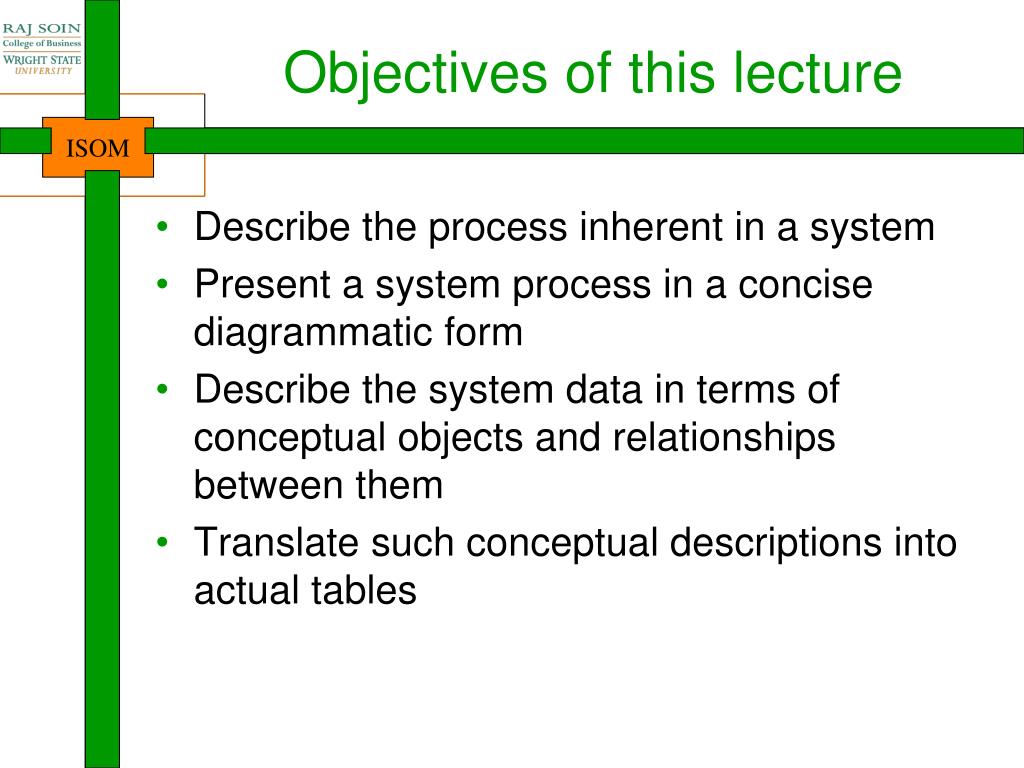 RAJ SOIN
College of Business
WRIGHT STATE
UNIVERSITY

ISOM

Objectives of this lecture

• Describe the process inherent in a system
• Present a system process in a concise diagrammatic form
• Describe the system data in terms of conceptual objects and relationships between them
• Translate such conceptual descriptions into actual tables